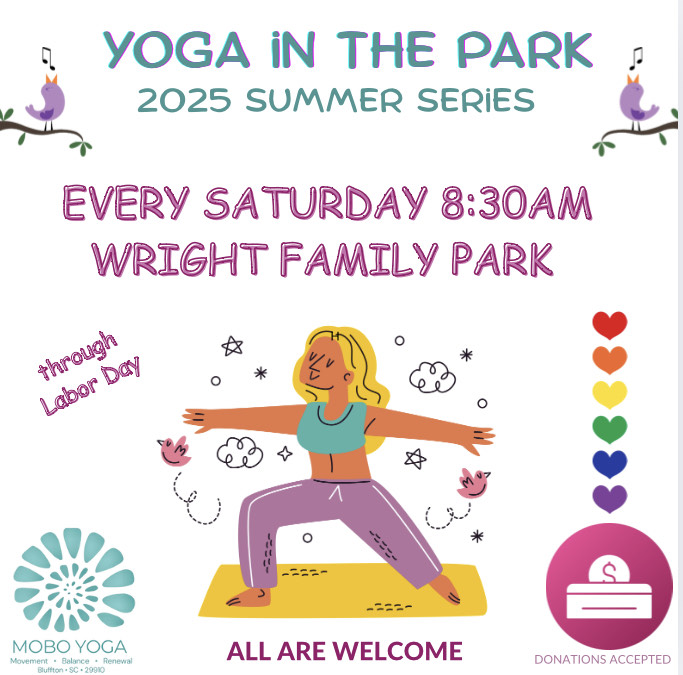 YOGA iN THE PARK
2025 SUMMER SERiES

EVERY SATURDAY 8:30AM
WRIGHT FAMILY PARK

through Labor Day

$

MOBO YOGA
Movement • Balance • Renewal
Bluffton • SC • 29910

ALL ARE WELCOME

DONATIONS ACCEPTED